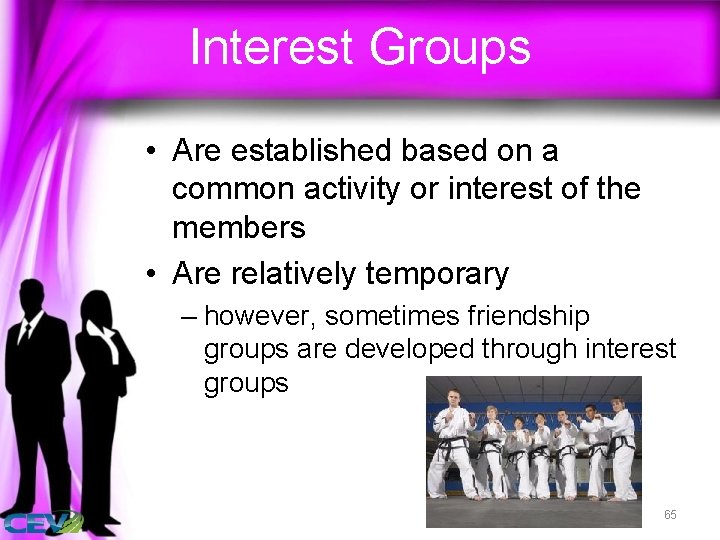 Interest Groups

• Are established based on a common activity or interest of the members

• Are relatively temporary

– however, sometimes friendship groups are developed through interest groups

CEV

65